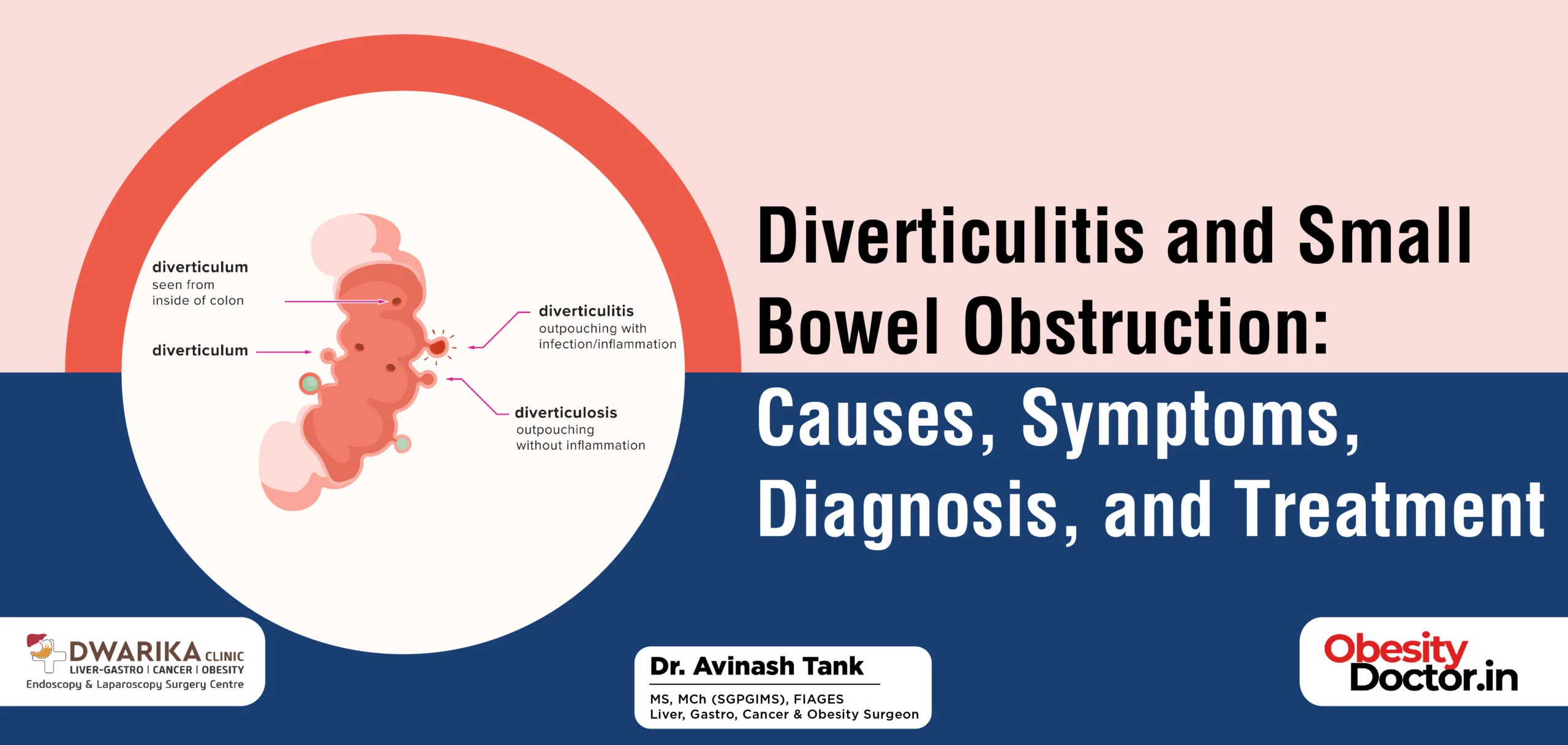 diverticulum
seen from
inside of colon

diverticulum

diverticulitis
outpouching with
infection/inflammation

diverticulosis
outpouching
without inflammation

Diverticulitis and Small Bowel Obstruction: Causes, Symptoms, Diagnosis, and Treatment

DWARIKA CLINIC
LIVER-GASTRO | CANCER | OBESITY
Endoscopy & Laparoscopy Surgery Centre

Dr. Avinash Tank
MS, MCh (SGPGIMS), FIAGES
Liver, Gastro, Cancer & Obesity Surgeon

Obesity Doctor.in